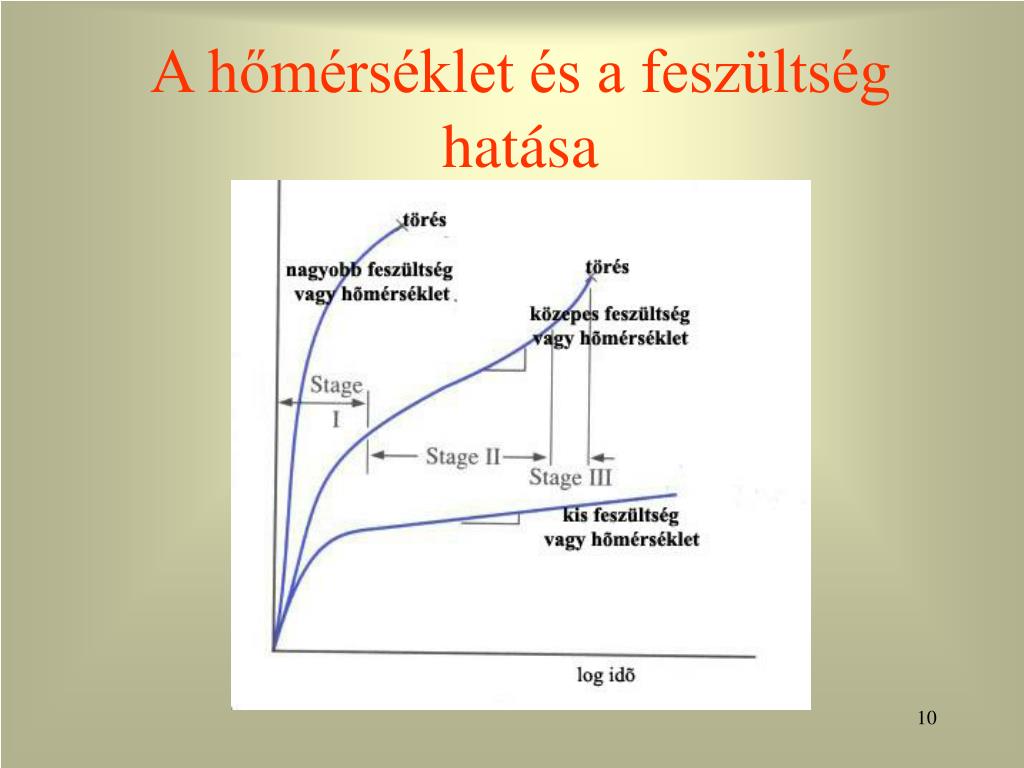 A hőmérséklet és a feszültség hatása

törés

nagyobb feszültség vagy hõmérséklet

törés

közepes feszültség vagy hõmérséklet

Stage I

Stage II

Stage III

kis feszültség vagy hõmérséklet

log idõ

10